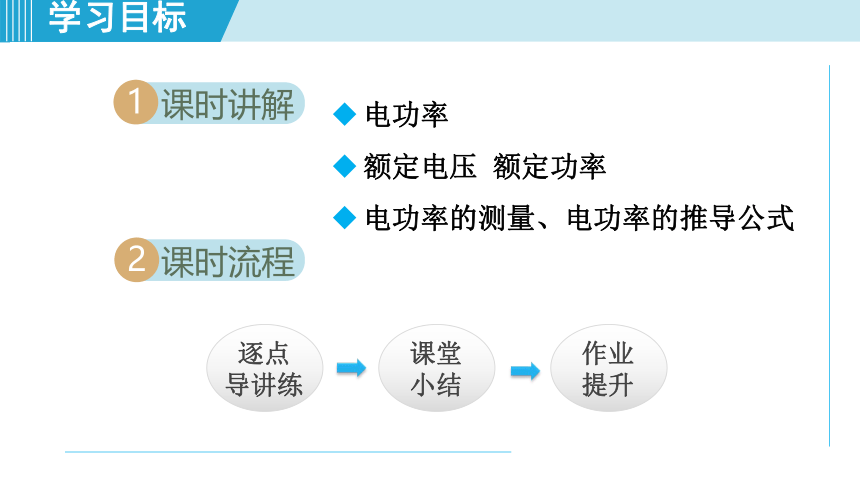 学习目标

1 课时讲解

◆ 电功率
◆ 额定电压 额定功率
◆ 电功率的测量、电功率的推导公式

2 课时流程

逐点导讲练

课堂小结

作业提升